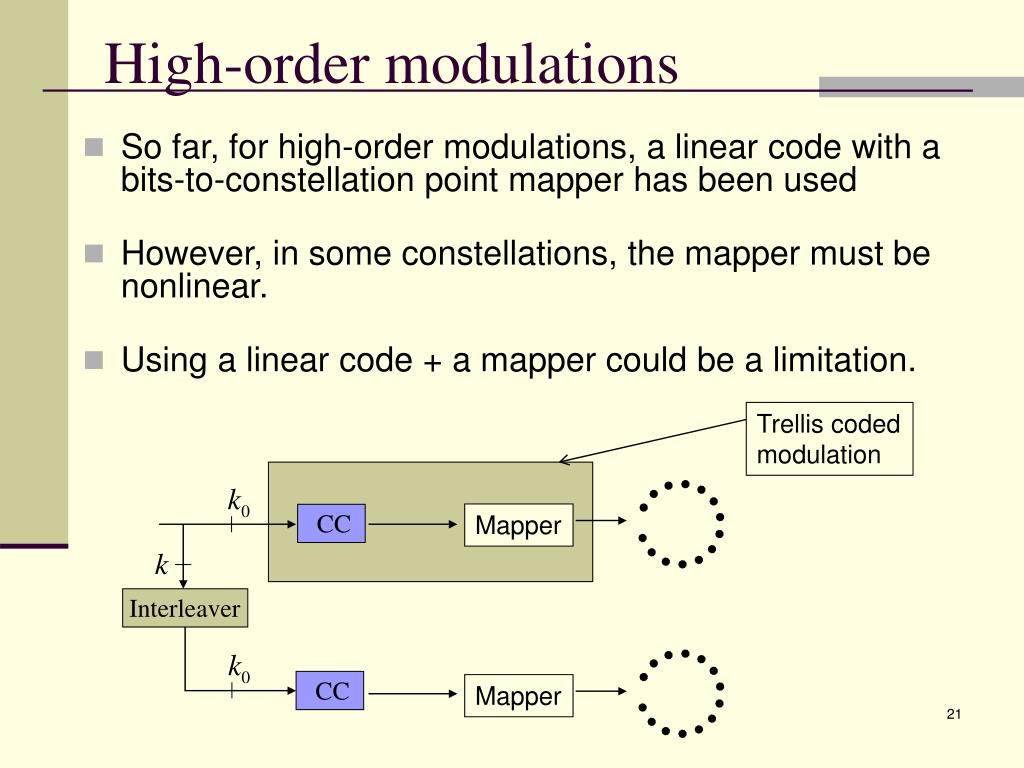 High-order modulations

So far, for high-order modulations, a linear code with a bits-to-constellation point mapper has been used

However, in some constellations, the mapper must be nonlinear.

Using a linear code + a mapper could be a limitation.

Trellis coded modulation

$k_0$

CC

Mapper

$k$

Interleaver

$k_0$

CC

Mapper

21